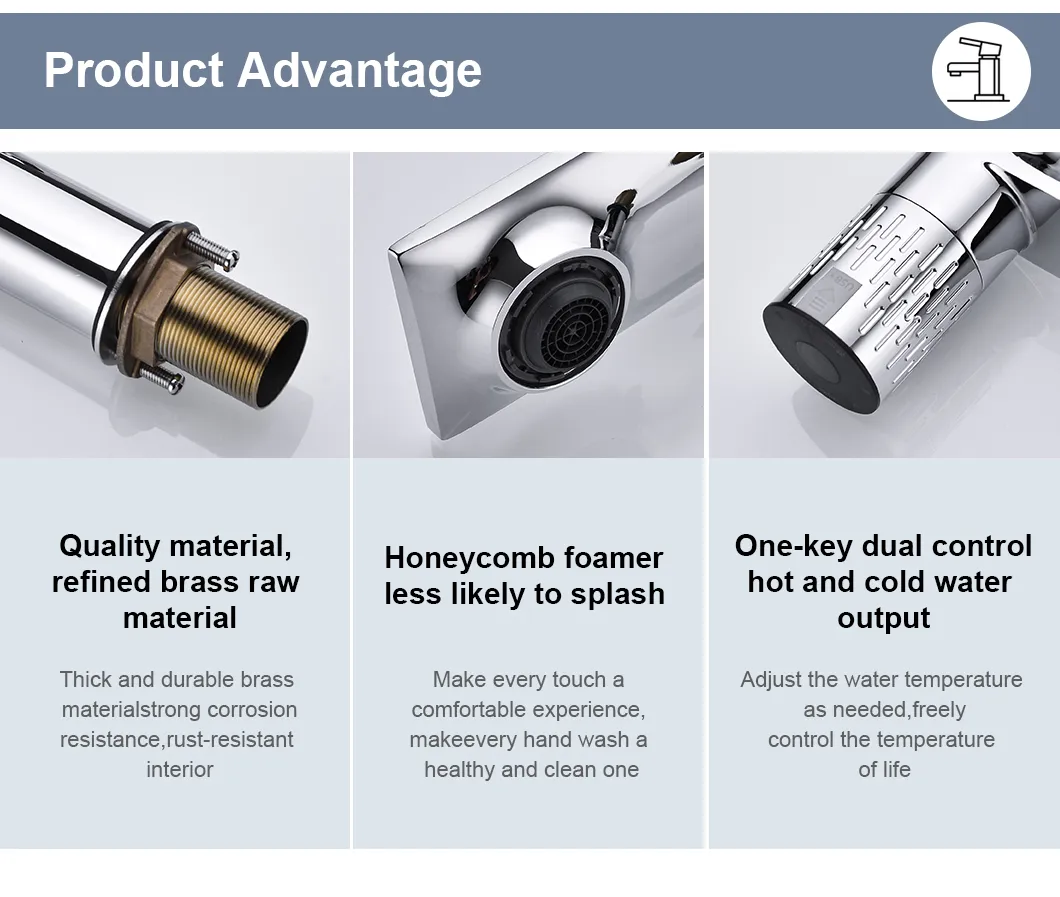 Product Advantage

Quality material, refined brass raw material

Thick and durable brass materialstrong corrosion resistance,rust-resistant interior

Honeycomb foamer less likely to splash

Make every touch a comfortable experience, makeevery hand wash a healthy and clean one

One-key dual control hot and cold water output

Adjust the water temperature as needed,freely control the temperature of life